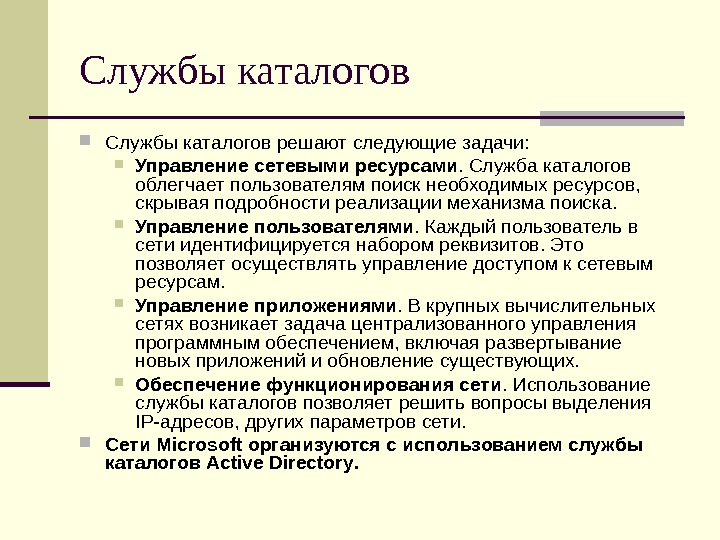 Службы каталогов

Службы каталогов решают следующие задачи:

Управление сетевыми ресурсами. Служба каталогов облегчает пользователям поиск необходимых ресурсов, скрывая подробности реализации механизма поиска.

Управление пользователями. Каждый пользователь в сети идентифицируется набором реквизитов. Это позволяет осуществлять управление доступом к сетевым ресурсам.

Управление приложениями. В крупных вычислительных сетях возникает задача централизованного управления программным обеспечением, включая развертывание новых приложений и обновление существующих.

Обеспечение функционирования сети. Использование службы каталогов позволяет решить вопросы выделения IP-адресов, других параметров сети.

Сети Microsoft организуются с использованием службы каталогов Active Directory.